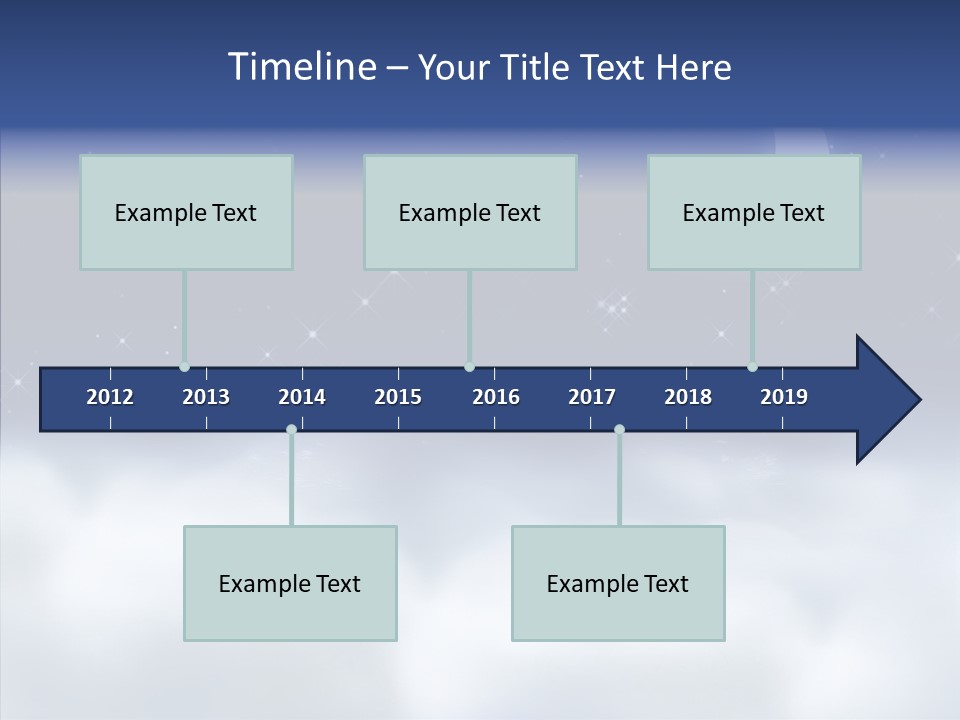 Timeline – Your Title Text Here

Example Text

Example Text

Example Text

2012 2013 2014 2015 2016 2017 2018 2019

Example Text

Example Text